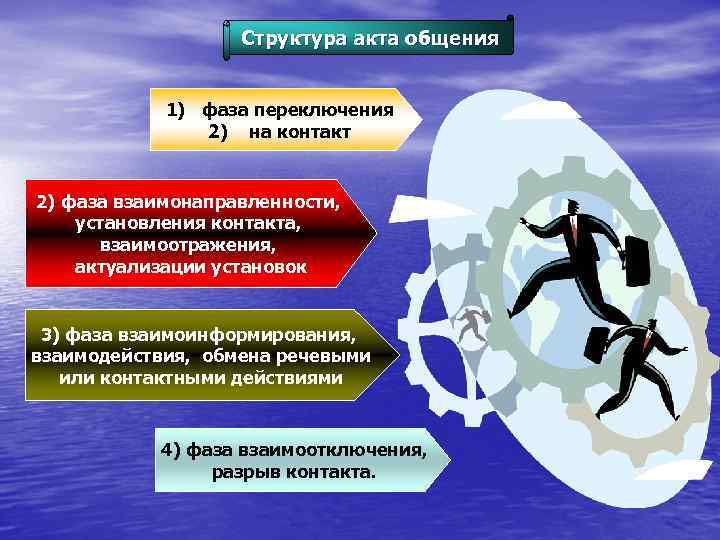 Структура акта общения

1) фаза переключения
2) на контакт

2) фаза взаимонаправленности, установления контакта, взаимоотражения, актуализации установок

3) фаза взаимоинформирования, взаимодействия, обмена речевыми или контактными действиями

4) фаза взаимоотключения, разрыв контакта.